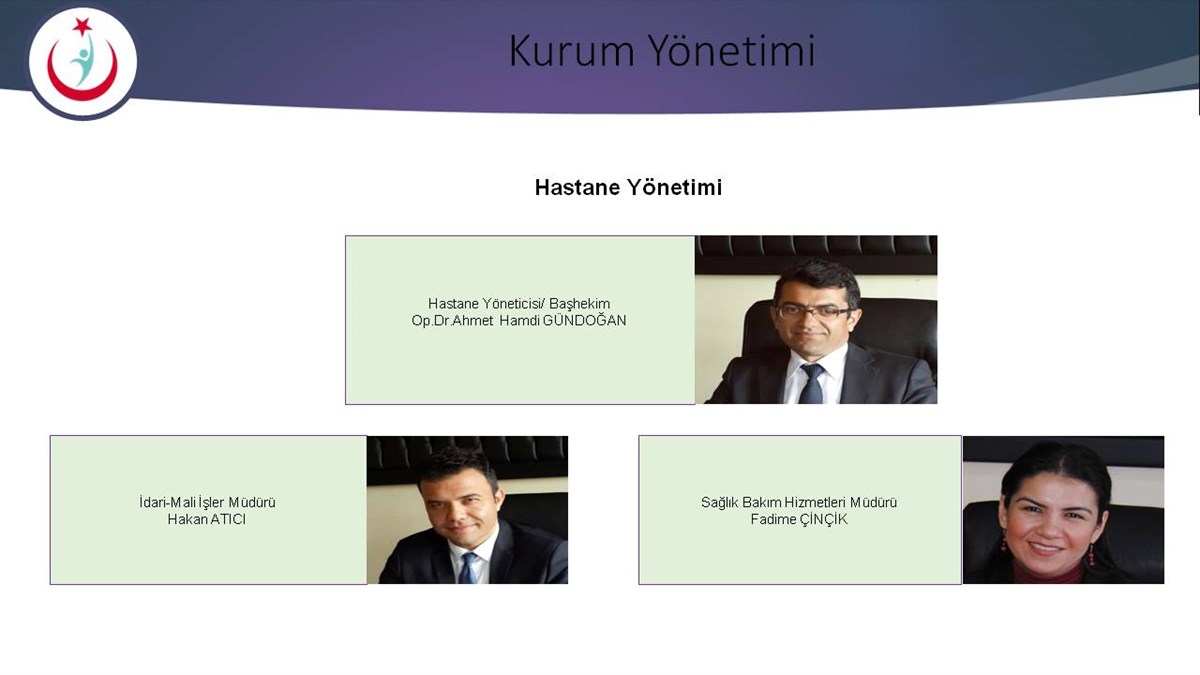 Kurum Yönetimi

Hastane Yönetimi

Hastane Yöneticisi/ Başhekim
Op.Dr.Ahmet Hamdi GÜNDOĞAN

İdari-Mali İşler Müdürü
Hakan ATICI

Sağlık Bakım Hizmetleri Müdürü
Fadime ÇİNÇİK